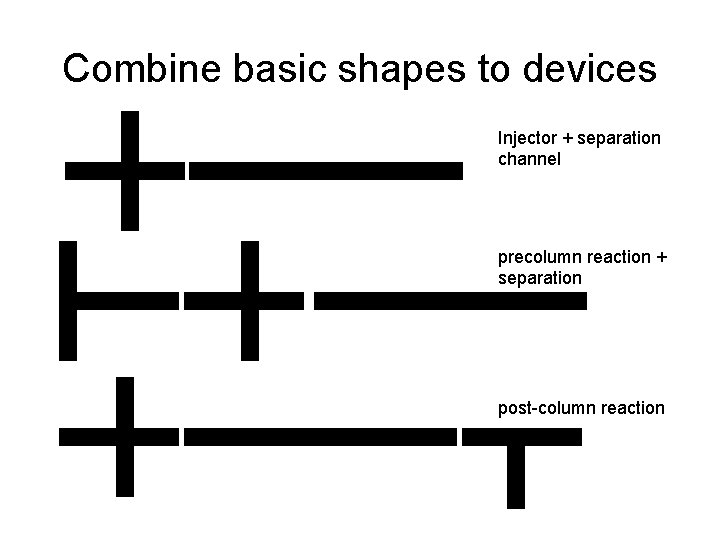 Combine basic shapes to devices

Injector + separation channel

precolumn reaction + separation

post-column reaction